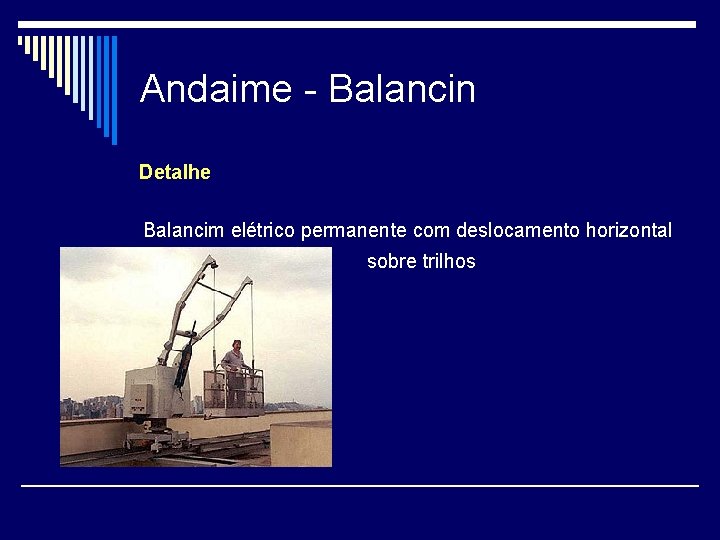 Andaime - Balancin

Detalhe

Balancim elétrico permanente com deslocamento horizontal sobre trilhos